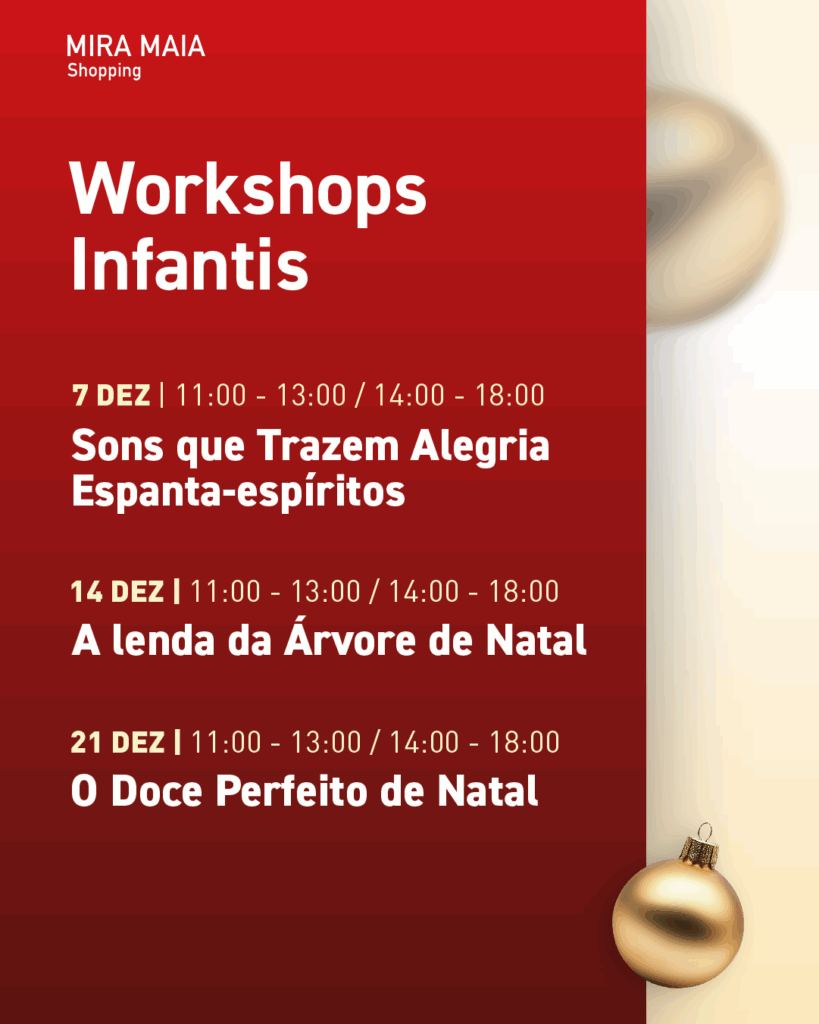 MIRA MAIA
Shopping

Workshops Infantis

7 DEZ | 11:00 - 13:00 / 14:00 - 18:00
Sons que Trazem Alegria
Espanta-espíritos

14 DEZ | 11:00 - 13:00 / 14:00 - 18:00
A lenda da Árvore de Natal

21 DEZ | 11:00 - 13:00 / 14:00 - 18:00
O Doce Perfeito de Natal